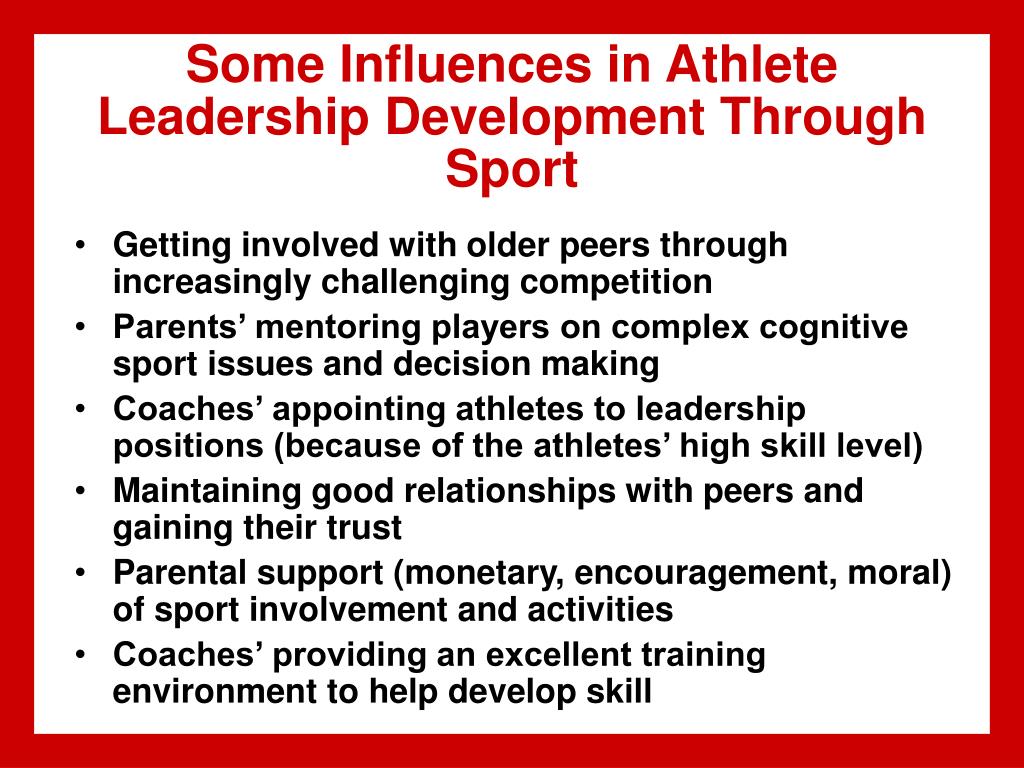 Some Influences in Athlete Leadership Development Through Sport

• Getting involved with older peers through increasingly challenging competition
• Parents’ mentoring players on complex cognitive sport issues and decision making
• Coaches’ appointing athletes to leadership positions (because of the athletes’ high skill level)
• Maintaining good relationships with peers and gaining their trust
• Parental support (monetary, encouragement, moral) of sport involvement and activities
• Coaches’ providing an excellent training environment to help develop skill